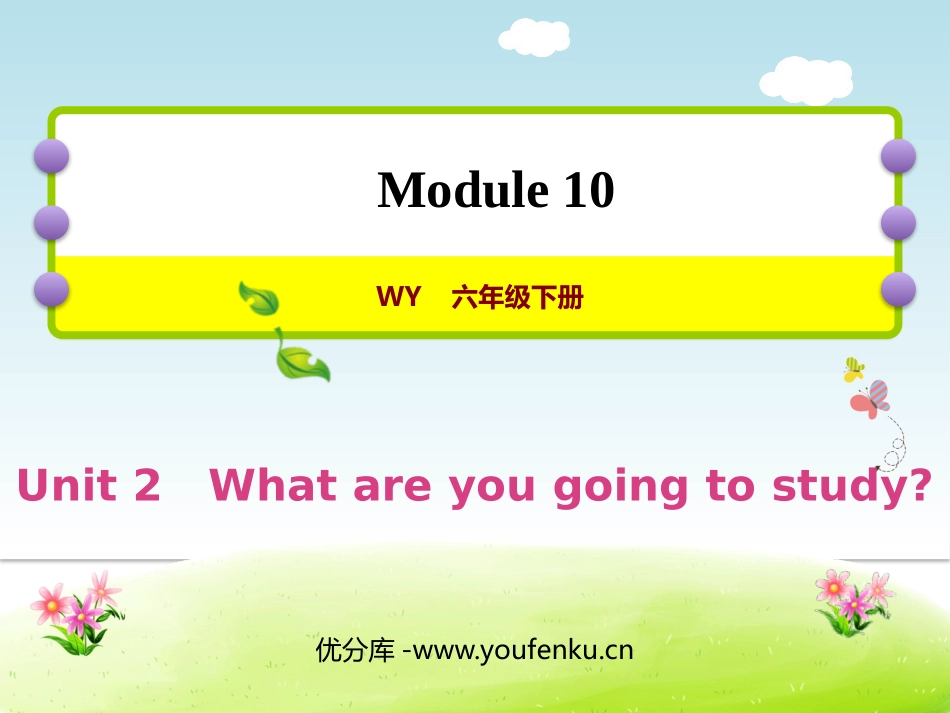 Module 10

WY 六年级下册

Unit 2 What are you going to study?

优分库 -www.youfenku.cn